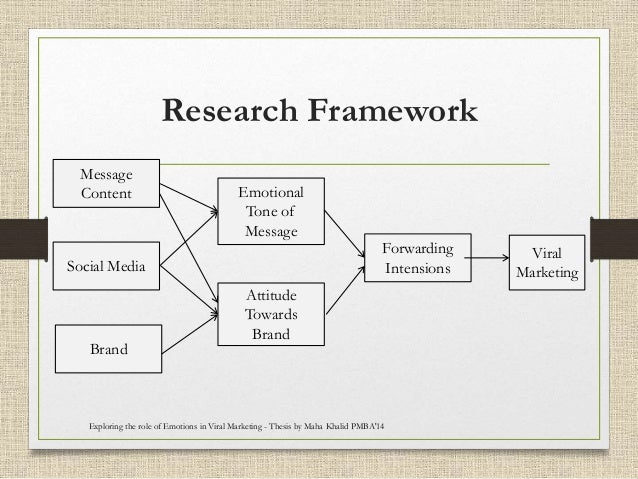 Research Framework

Message Content

Social Media

Brand

Emotional Tone of Message

Attitude Towards Brand

Forwarding Intensions

Viral Marketing

Exploring the role of Emotions in Viral Marketing - Thesis by Maha Khalid PMBA'14